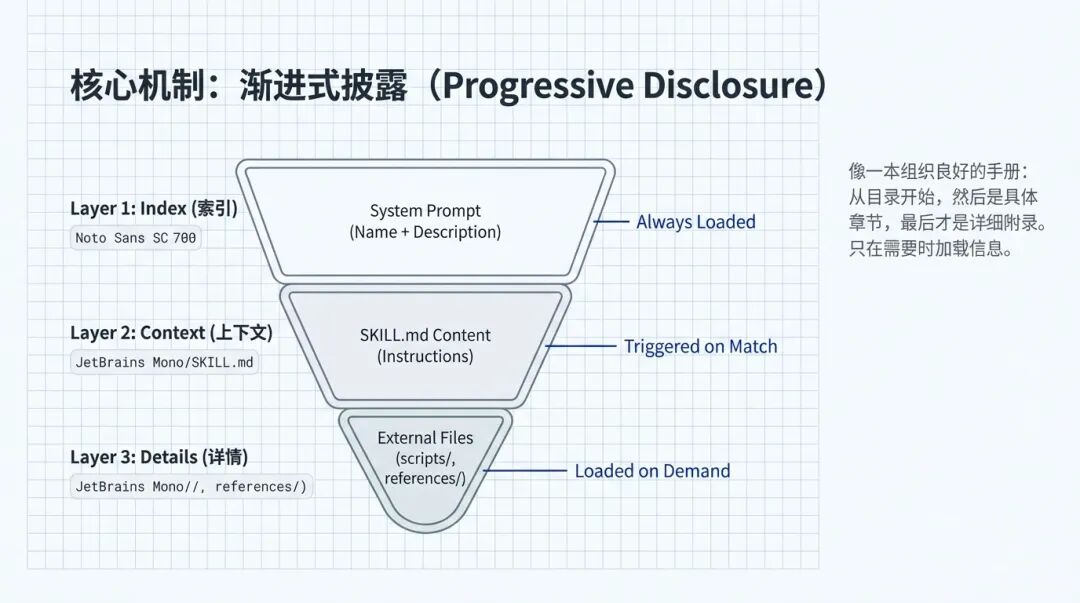 核心机制：渐进式披露（Progressive Disclosure）

Layer 1: Index (索引)
Noto Sans SC 700

System Prompt
(Name + Description)

Always Loaded

Layer 2: Context (上下文)
JetBrains Mono/SKILL.md

SKILL.md Content
(Instructions)

Triggered on Match

Layer 3: Details (详情)
JetBrains Mono//, references/)

External Files
(scripts/,
references/)

Loaded on Demand

像一本组织良好的手册：从目录开始，然后是具体章节，最后才是详细附录。只在需要时加载信息。